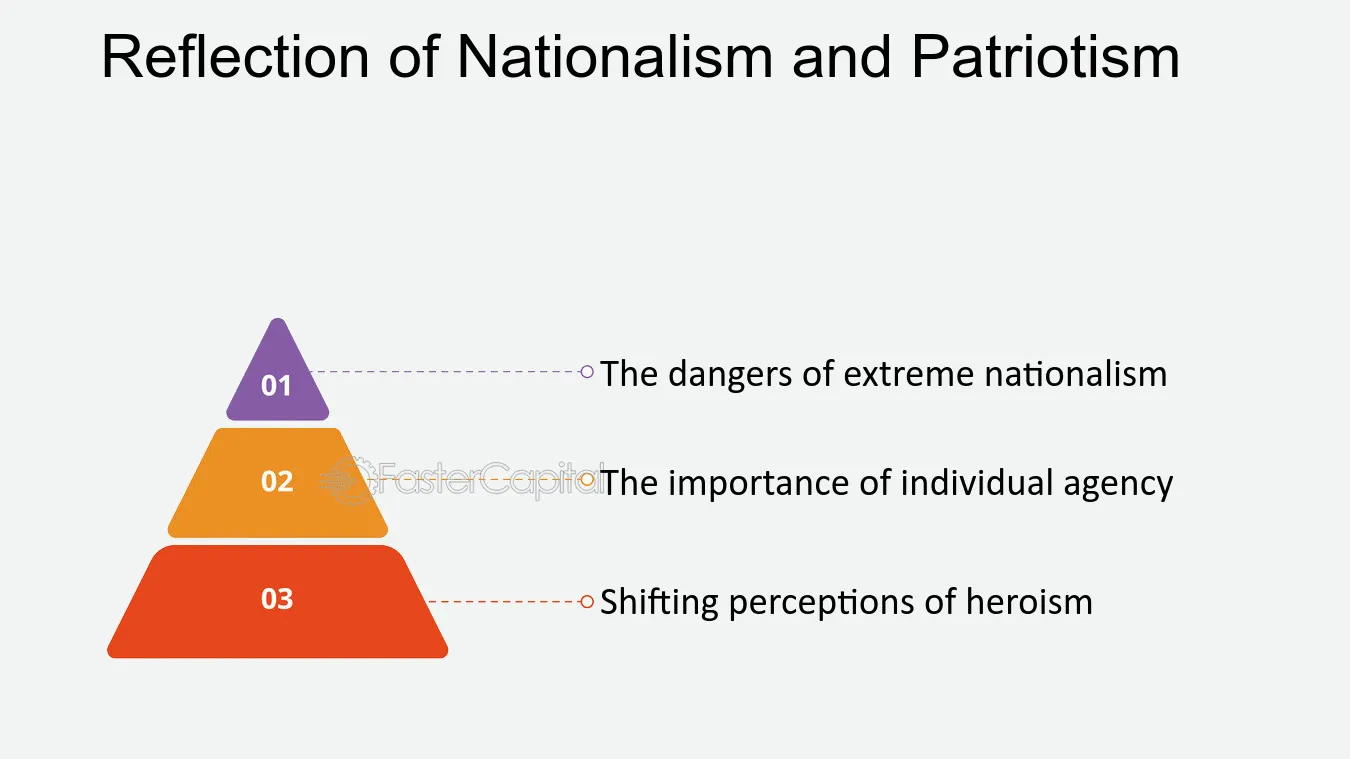 Reflection of Nationalism and Patriotism

01
The dangers of extreme nationalism

02
The importance of individual agency

03
Shifting perceptions of heroism

FasterCapital